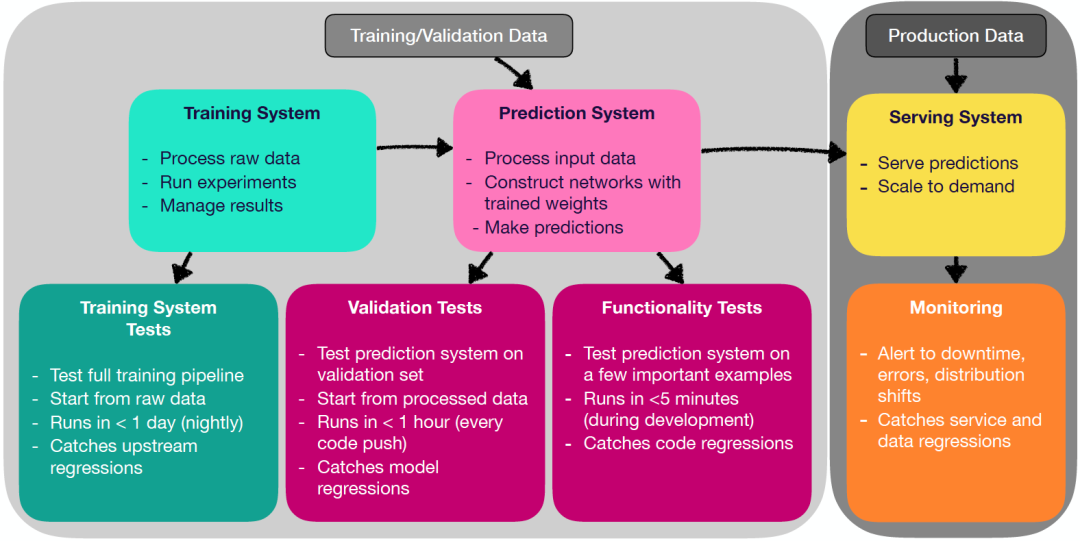 Training/Validation Data

Production Data

Training System

- Process raw data
- Run experiments
- Manage results

Prediction System

- Process input data
- Construct networks with trained weights
- Make predictions

Serving System

- Serve predictions
- Scale to demand

Training System Tests

- Test full training pipeline
- Start from raw data
- Runs in < 1 day (nightly)
- Catches upstream regressions

Validation Tests

- Test prediction system on validation set
- Start from processed data
- Runs in < 1 hour (every code push)
- Catches model regressions

Functionality Tests

- Test prediction system on a few important examples
- Runs in <5 minutes (during development)
- Catches code regressions

Monitoring

- Alert to downtime, errors, distribution shifts
- Catches service and data regressions